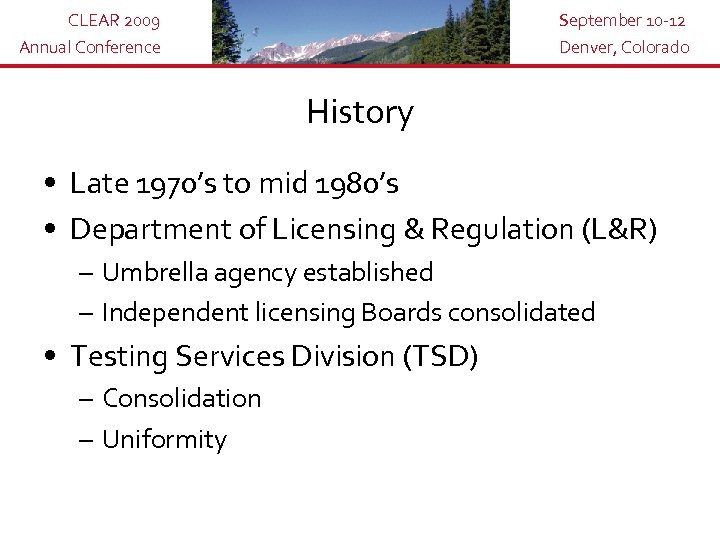 CLEAR 2009
Annual Conference

September 10-12
Denver, Colorado

History

• Late 1970's to mid 1980's
• Department of Licensing & Regulation (L&R)
– Umbrella agency established
– Independent licensing Boards consolidated
• Testing Services Division (TSD)
– Consolidation
– Uniformity